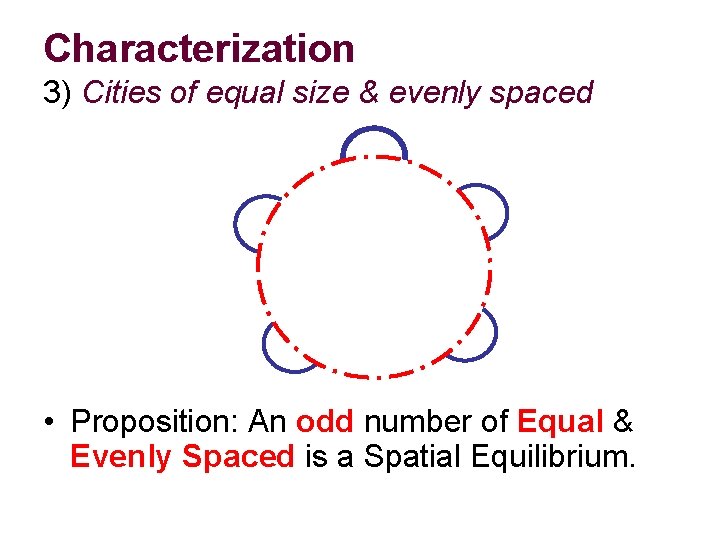 Characterization

3) Cities of equal size & evenly spaced

• Proposition: An odd number of Equal & Evenly Spaced is a Spatial Equilibrium.